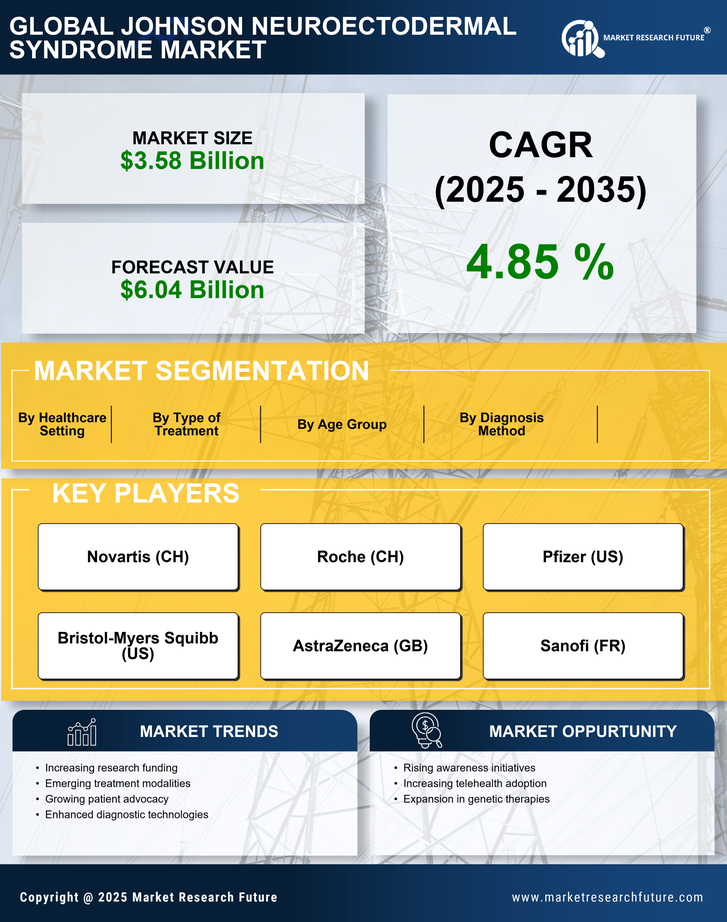 GLOBAL JOHNSON NEUROECTODERMAL SYNDROME MARKET

MARKET RESEARCH FUTURE®

MARKET SIZE
$3.58 Billion

FORECAST VALUE
$6.04 Billion

CAGR
(2025 - 2035)

4.85 %

MARKET SEGMENTATION

By Healthcare Setting

By Type of Treatment

By Age Group

By Diagnosis Method

KEY PLAYERS

Novartis (CH)

Roche (CH)

Pfizer (US)

Bristol-Myers Squibb (US)

AstraZeneca (GB)

Sanofi (FR)

MARKET TRENDS

• Increasing research funding
• Emerging treatment modalities
• Growing patient advocacy
• Enhanced diagnostic technologies

MARKET OPPURTUNITY

• Rising awareness initiatives
• Increasing telehealth adoption
• Expansion in genetic therapies

Copyright @ 2025 Market Research Future

www.marketresearchfuture.com